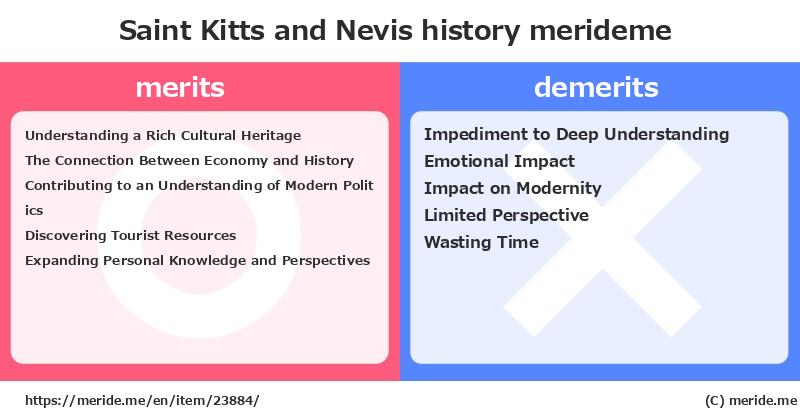 Saint Kitts and Nevis history merideme

merits

Understanding a Rich Cultural Heritage
The Connection Between Economy and History
Contributing to an Understanding of Modern Politics
Discovering Tourist Resources
Expanding Personal Knowledge and Perspectives

demerits

Impediment to Deep Understanding
Emotional Impact
Impact on Modernity
Limited Perspective
Wasting Time

https://meride.me/en/item/23884/

(C) meride.me